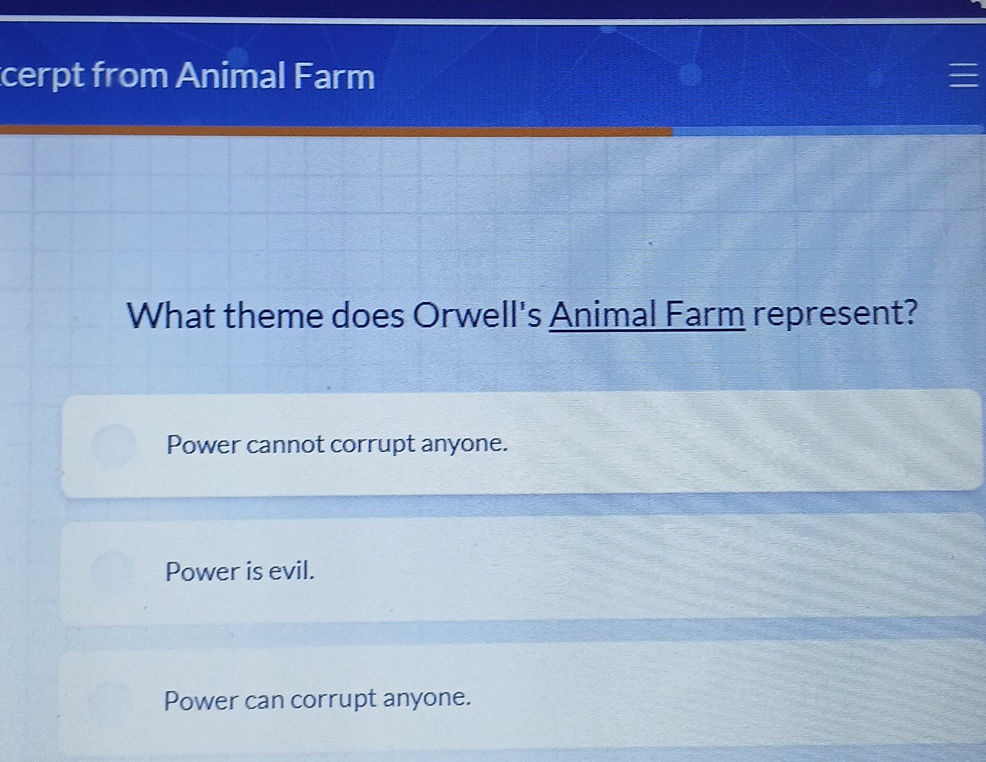 cerpt from Animal Farm

What theme does Orwell's Animal Farm represent?

Power cannot corrupt anyone.

Power is evil.

Power can corrupt anyone.